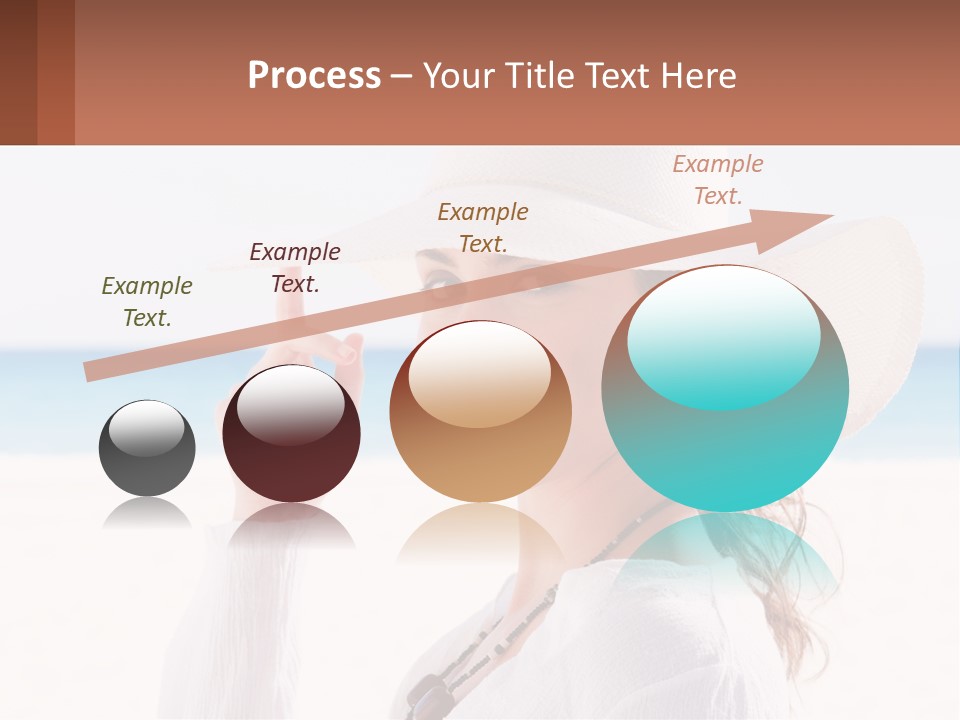 Process – Your Title Text Here

Example Text.

Example Text.

Example Text.

Example Text.